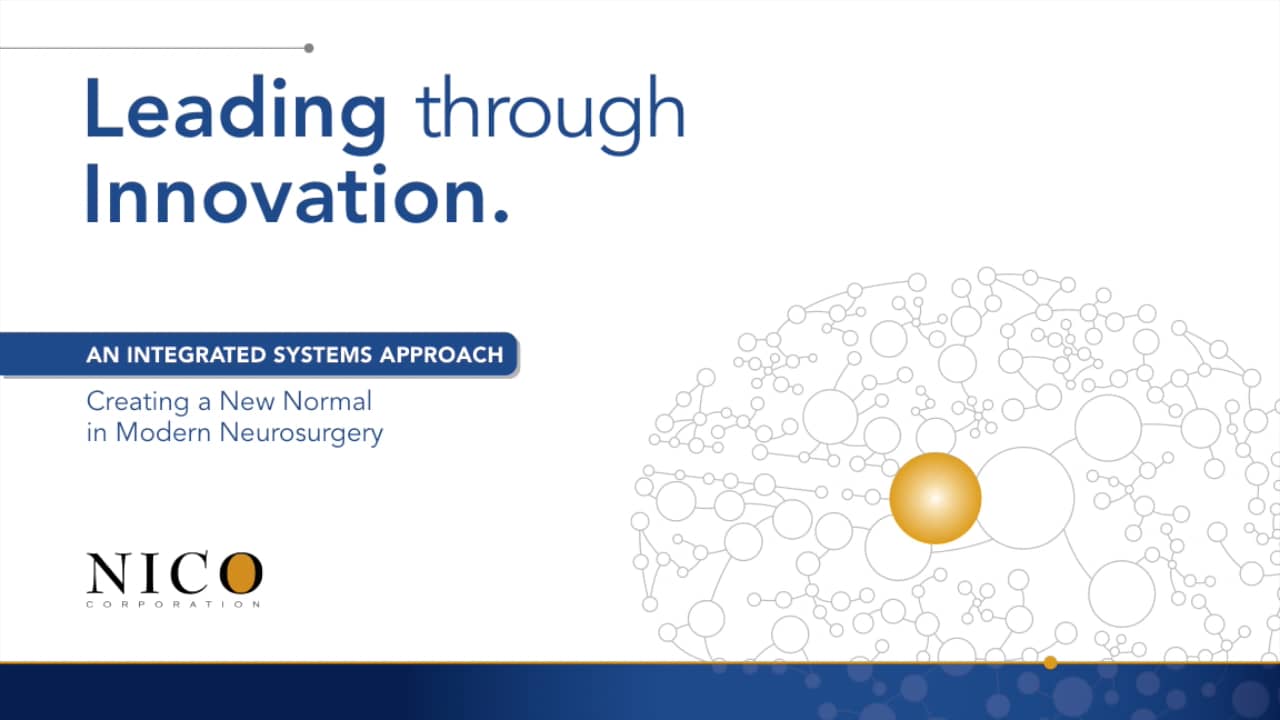 Leading through Innovation.

AN INTEGRATED SYSTEMS APPROACH

Creating a New Normal in Modern Neurosurgery

NICO
CORPORATION